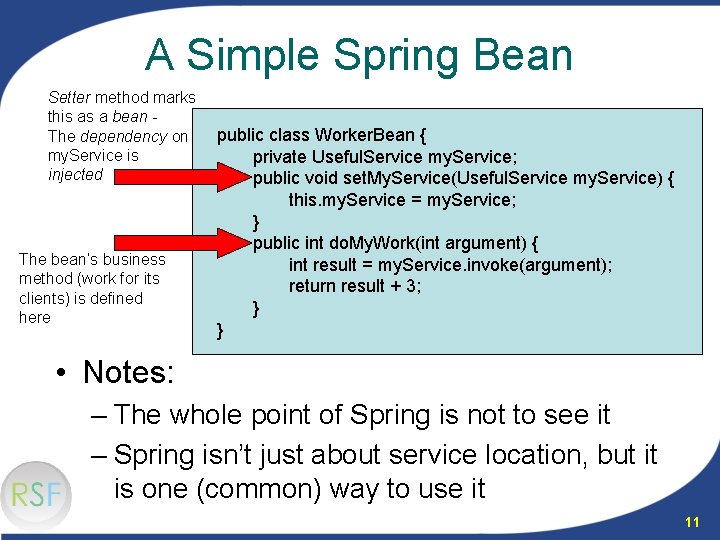 A Simple Spring Bean

Setter method marks this as a bean - The dependency on myService is injected

The bean's business method (work for its clients) is defined here

public class WorkerBean {
private UsefulService myService;
public void setMyService(UsefulService myService) {
this.myService = myService;
}
public int doMyWork(int argument) {
int result = myService.invoke(argument);
return result + 3;
}
}

• Notes:
– The whole point of Spring is not to see it
– Spring isn't just about service location, but it is one (common) way to use it

RSF

11